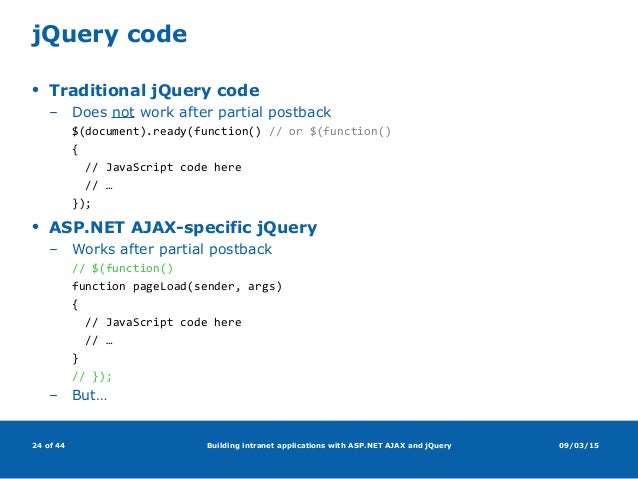 jQuery code

• Traditional jQuery code
– Does not work after partial postback

$(document).ready(function() // or $(function()
{
  // JavaScript code here
  // …
});

• ASP.NET AJAX-specific jQuery
– Works after partial postback

// $(function()
function pageLoad(sender, args)
{
  // JavaScript code here
  // …
}
// });

– But…

24 of 44 Building intranet applications with ASP.NET AJAX and jQuery 09/03/15